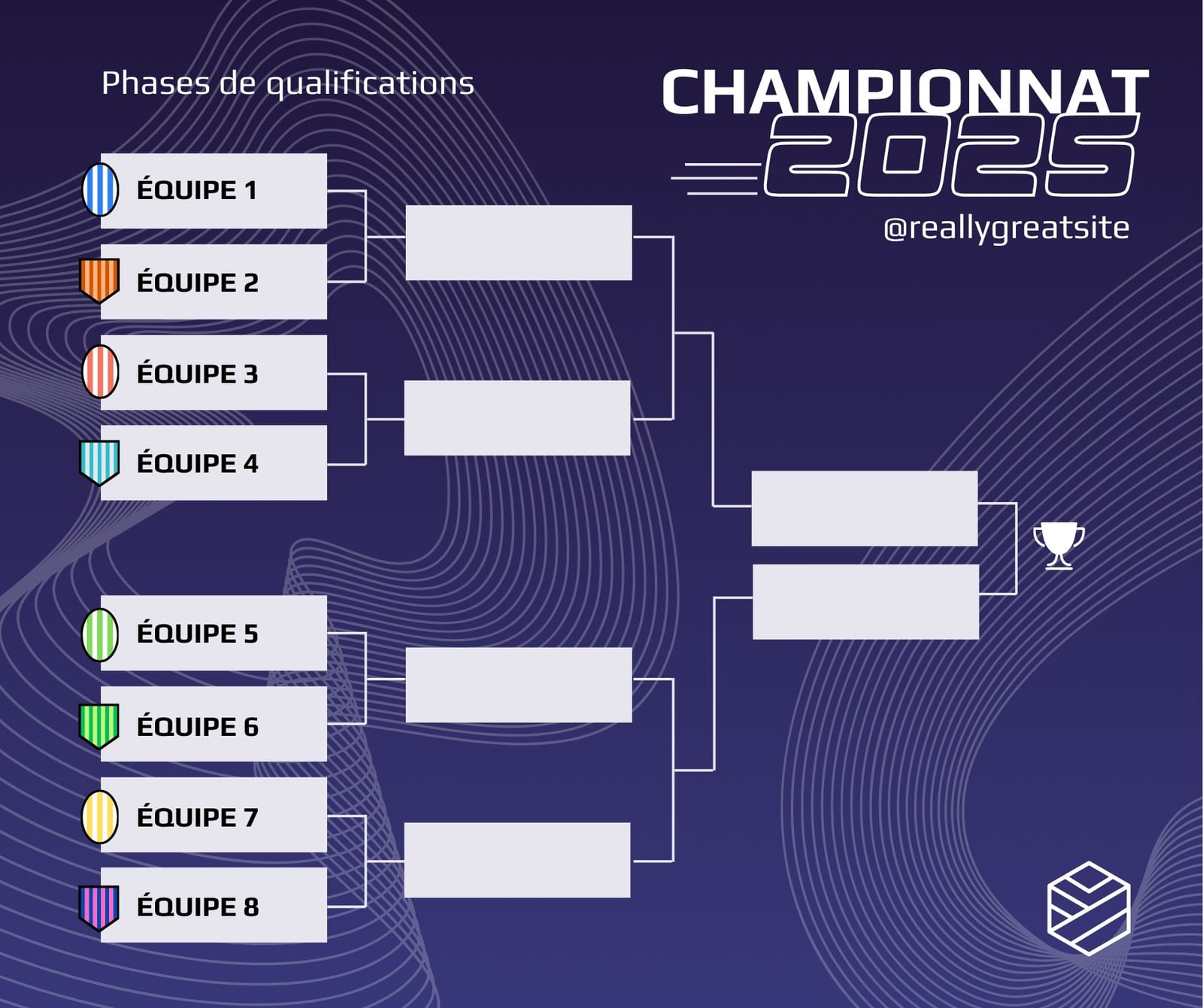 Phases de qualifications

CHAMPIONNAT
2025
@reallygreatsite

ÉQUIPE 1
ÉQUIPE 2
ÉQUIPE 3
ÉQUIPE 4
ÉQUIPE 5
ÉQUIPE 6
ÉQUIPE 7
ÉQUIPE 8